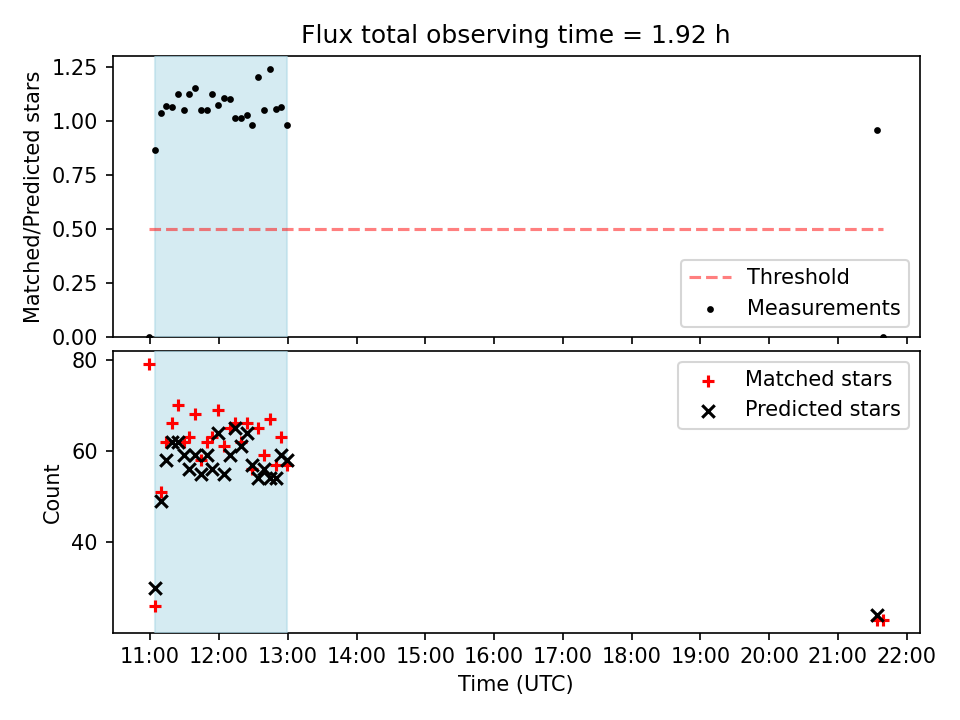 Flux total observing time = 1.92 h

Matched/Predicted stars

1.25
1.00
0.75
0.50
0.25
0.00

Threshold
Measurements

Count

80
60
40

Matched stars
Predicted stars

11:00 12:00 13:00 14:00 15:00 16:00 17:00 18:00 19:00 20:00 21:00 22:00

Time (UTC)